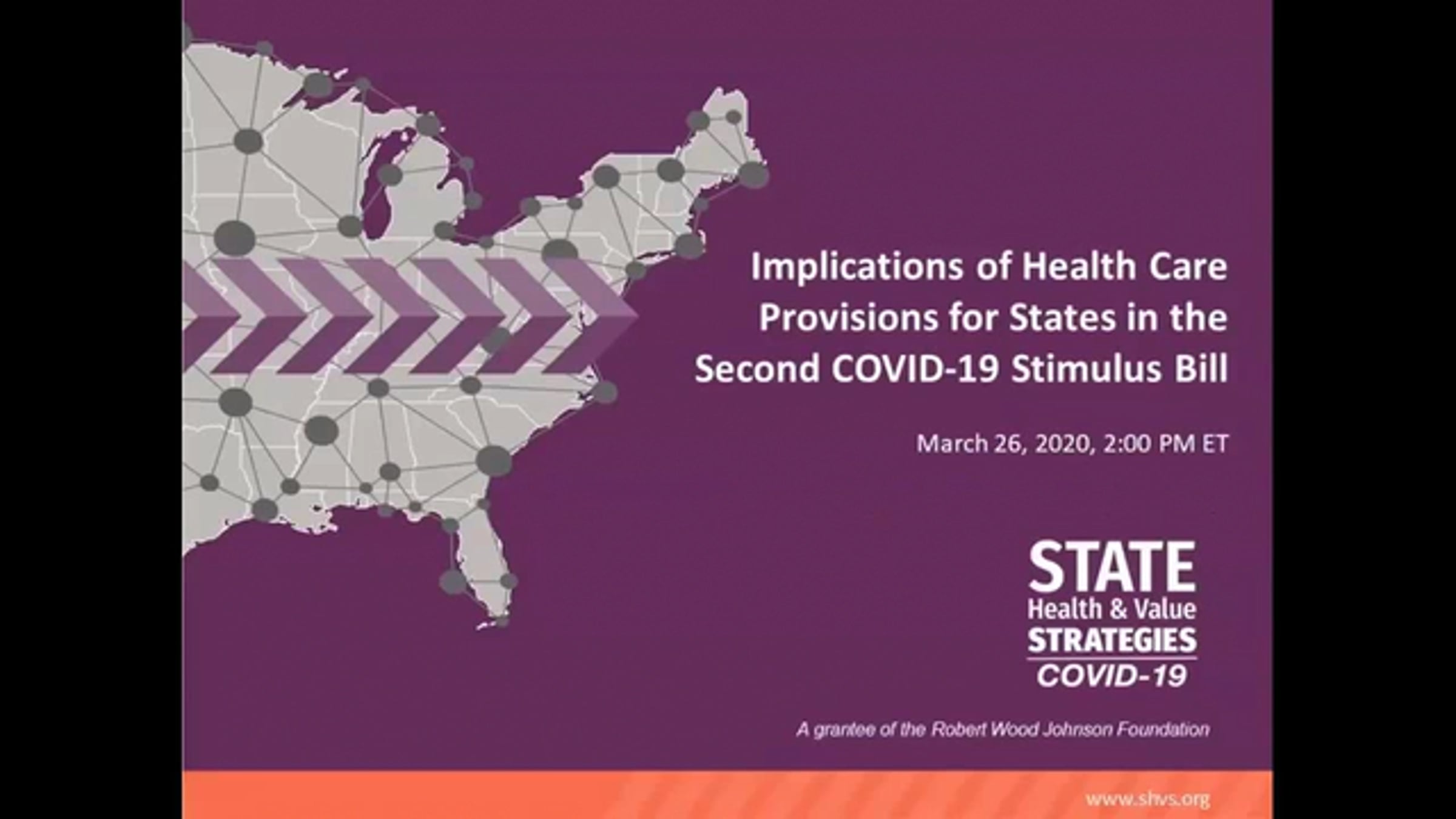 Implications of Health Care Provisions for States in the Second COVID-19 Stimulus Bill

March 26, 2020, 2:00 PM ET

STATE
Health & Value
STRATEGIES
COVID-19

A grantee of the Robert Wood Johnson Foundation

www.shvs.org